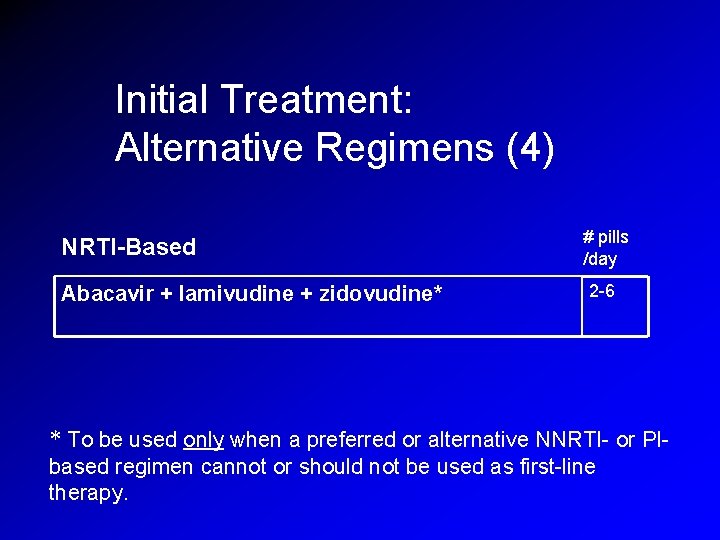 Initial Treatment:
Alternative Regimens (4)

| NRTI-Based | # pills /day |
|---|---|
| Abacavir + lamivudine + zidovudine* | 2-6 |

* To be used only when a preferred or alternative NNRTI- or PI-based regimen cannot or should not be used as first-line therapy.